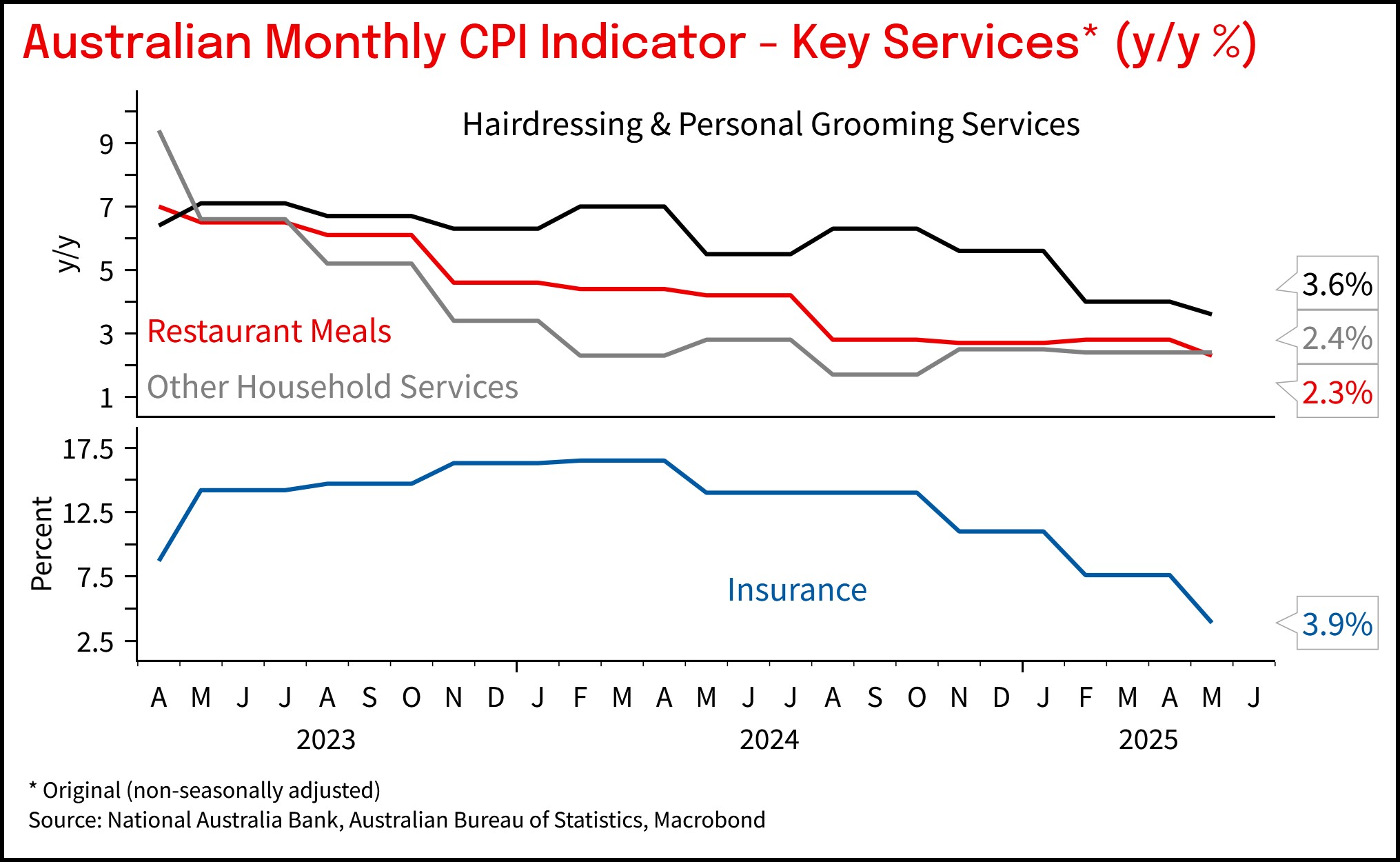 Australian Monthly CPI Indicator - Key Services* (y/y %)

Hairdressing & Personal Grooming Services

y/y

9
7
5
3
1

Restaurant Meals

Other Household Services

3.6%
2.4%
2.3%

Percent

17.5
12.5
7.5
2.5

Insurance

3.9%

A M J J A S O N D J F M A M J J A S O N D J F M A M J

2023
2024
2025

* Original (non-seasonally adjusted)
Source: National Australia Bank, Australian Bureau of Statistics, Macrobond